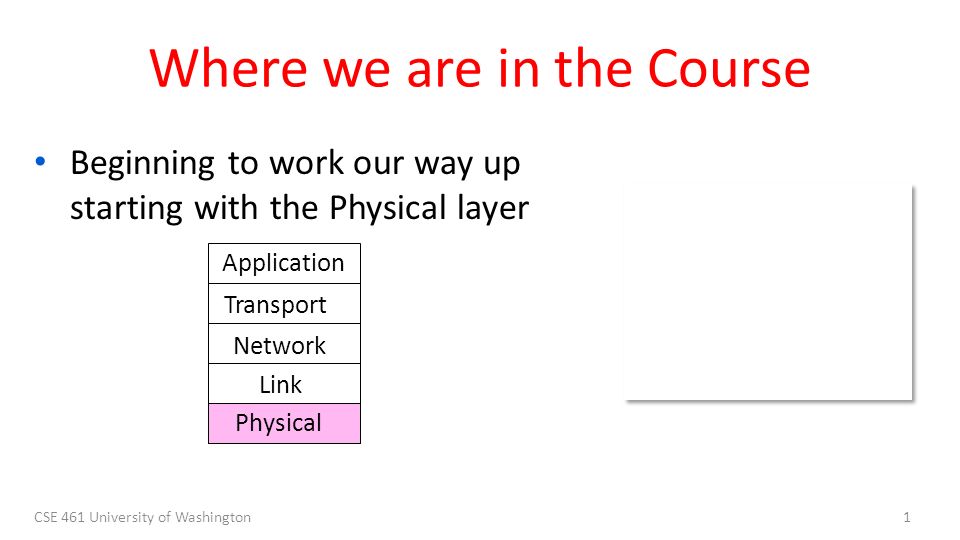 Where we are in the Course

• Beginning to work our way up starting with the Physical layer

Application
Transport
Network
Link
Physical

CSE 461 University of Washington

1